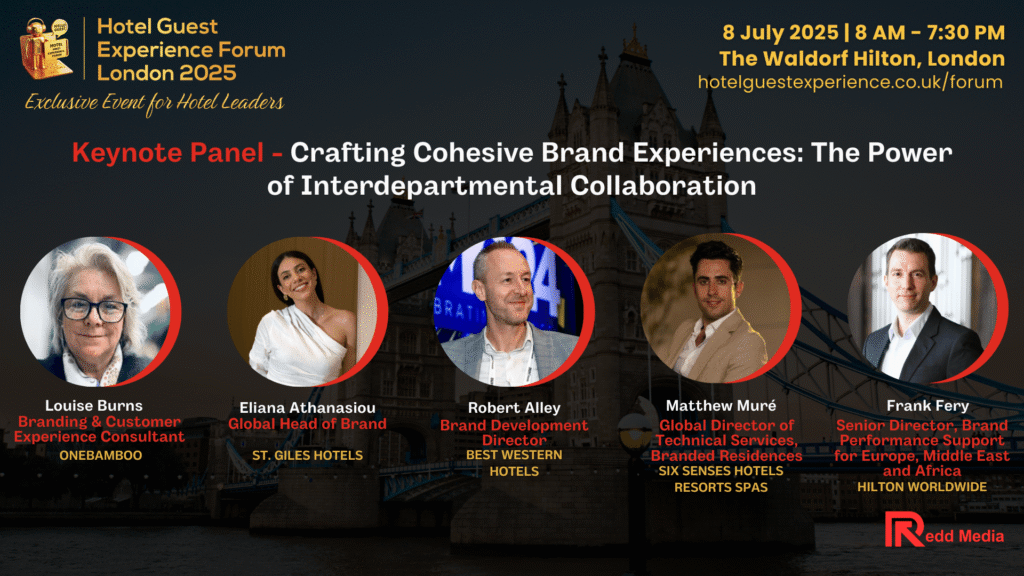 Hotel Guest Experience Forum London 2025

Exclusive Event for Hotel Leaders

8 July 2025 | 8 AM - 7:30 PM
The Waldorf Hilton, London
hotelguestexperience.co.uk/forum

Keynote Panel - Crafting Cohesive Brand Experiences: The Power of Interdepartmental Collaboration

Louise Burns
Branding & Customer Experience Consultant
ONEBAMBOO

Eliana Athanasiou
Global Head of Brand
ST. GILES HOTELS

Robert Alley
Brand Development Director
BEST WESTERN HOTELS

Matthew Muré
Global Director of Technical Services, Branded Residences
SIX SENSES HOTELS RESORTS SPAS

Frank Fery
Senior Director, Brand Performance Support for Europe, Middle East and Africa
HILTON WORLDWIDE

Redd Media